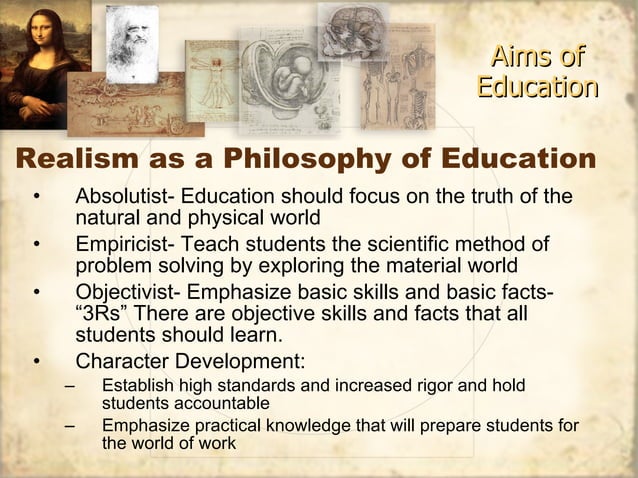 Aims of Education

Realism as a Philosophy of Education

• Absolutist- Education should focus on the truth of the natural and physical world
• Empiricist- Teach students the scientific method of problem solving by exploring the material world
• Objectivist- Emphasize basic skills and basic facts- “3Rs” There are objective skills and facts that all students should learn.
• Character Development:
– Establish high standards and increased rigor and hold students accountable
– Emphasize practical knowledge that will prepare students for the world of work